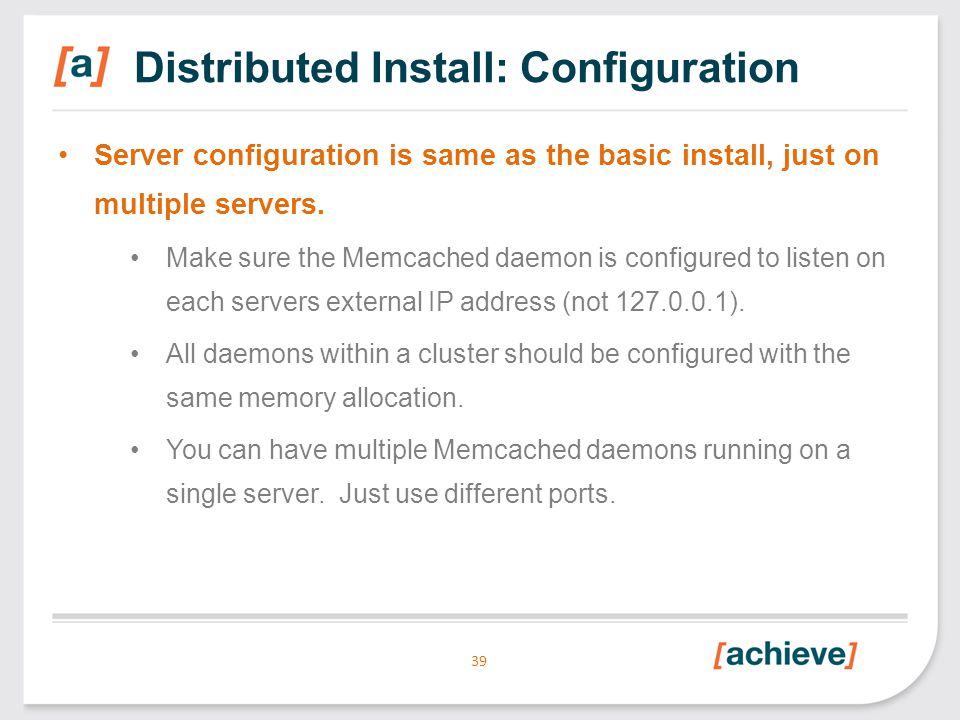 [a] Distributed Install: Configuration

• Server configuration is same as the basic install, just on multiple servers.

• Make sure the Memcached daemon is configured to listen on each servers external IP address (not 127.0.0.1).

• All daemons within a cluster should be configured with the same memory allocation.

• You can have multiple Memcached daemons running on a single server. Just use different ports.

39

[achieve]